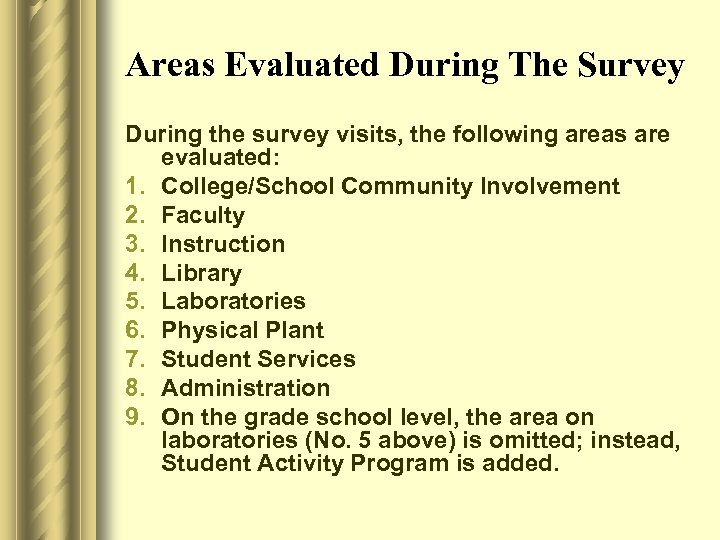 Areas Evaluated During The Survey

During the survey visits, the following areas are evaluated:
1. College/School Community Involvement
2. Faculty
3. Instruction
4. Library
5. Laboratories
6. Physical Plant
7. Student Services
8. Administration
9. On the grade school level, the area on laboratories (No. 5 above) is omitted; instead, Student Activity Program is added.